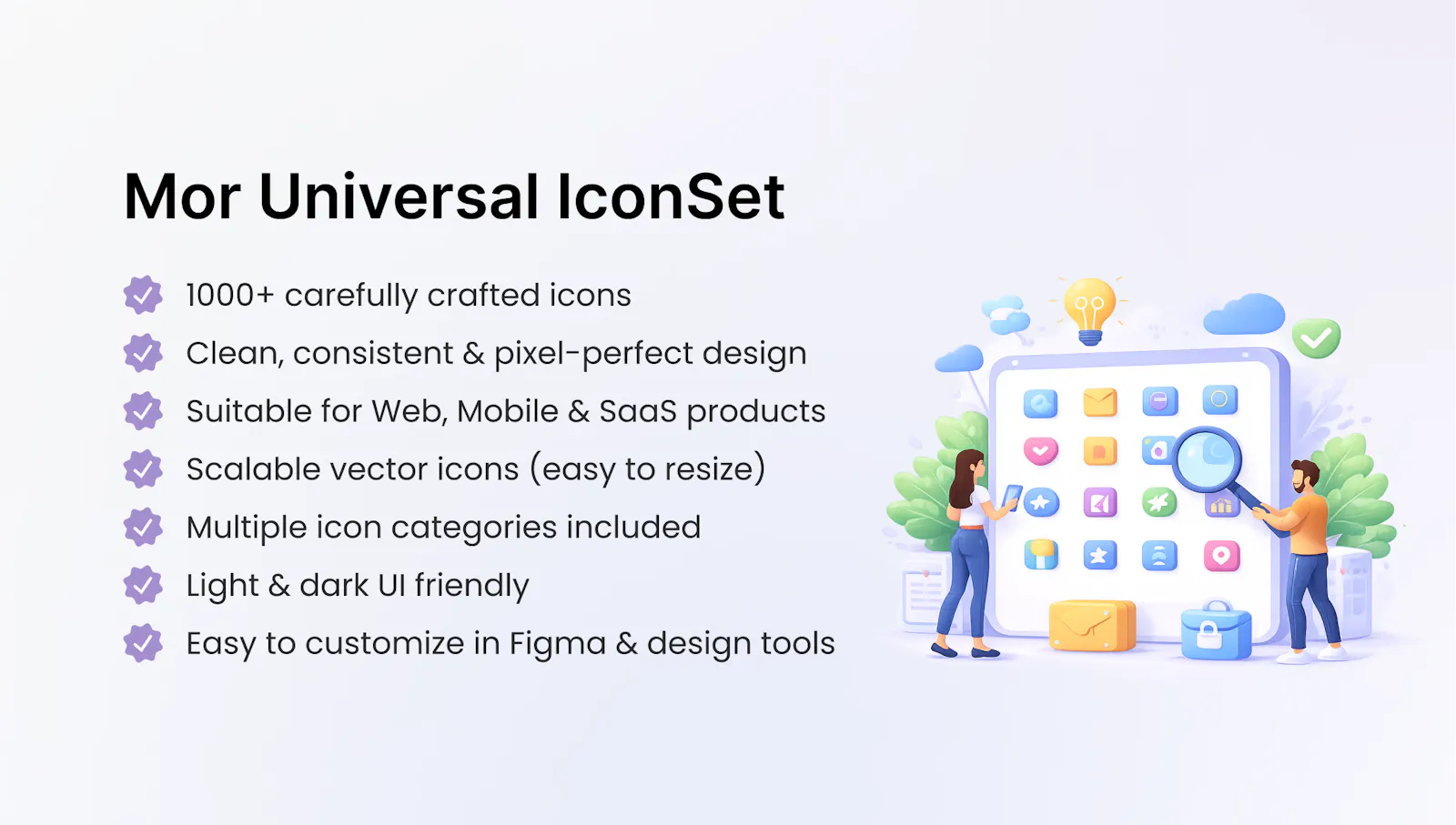 Mor Universal IconSet

1000+ carefully crafted icons

Clean, consistent & pixel-perfect design

Suitable for Web, Mobile & SaaS products

Scalable vector icons (easy to resize)

Multiple icon categories included

Light & dark UI friendly

Easy to customize in Figma & design tools